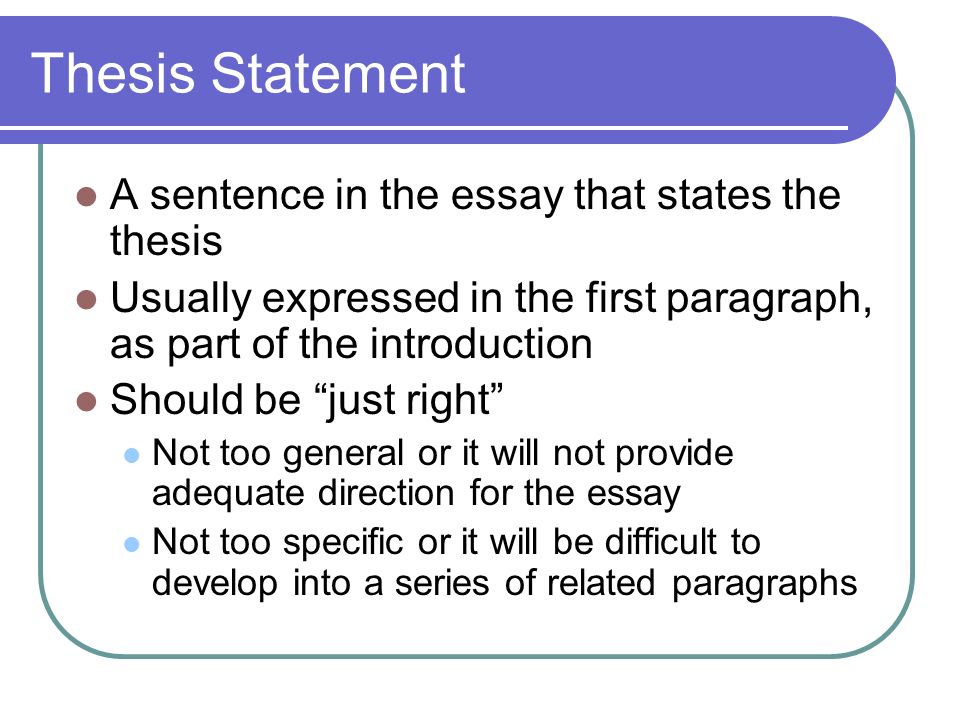 Thesis Statement

- A sentence in the essay that states the thesis
- Usually expressed in the first paragraph, as part of the introduction
- Should be “just right”
  - Not too general or it will not provide adequate direction for the essay
  - Not too specific or it will be difficult to develop into a series of related paragraphs